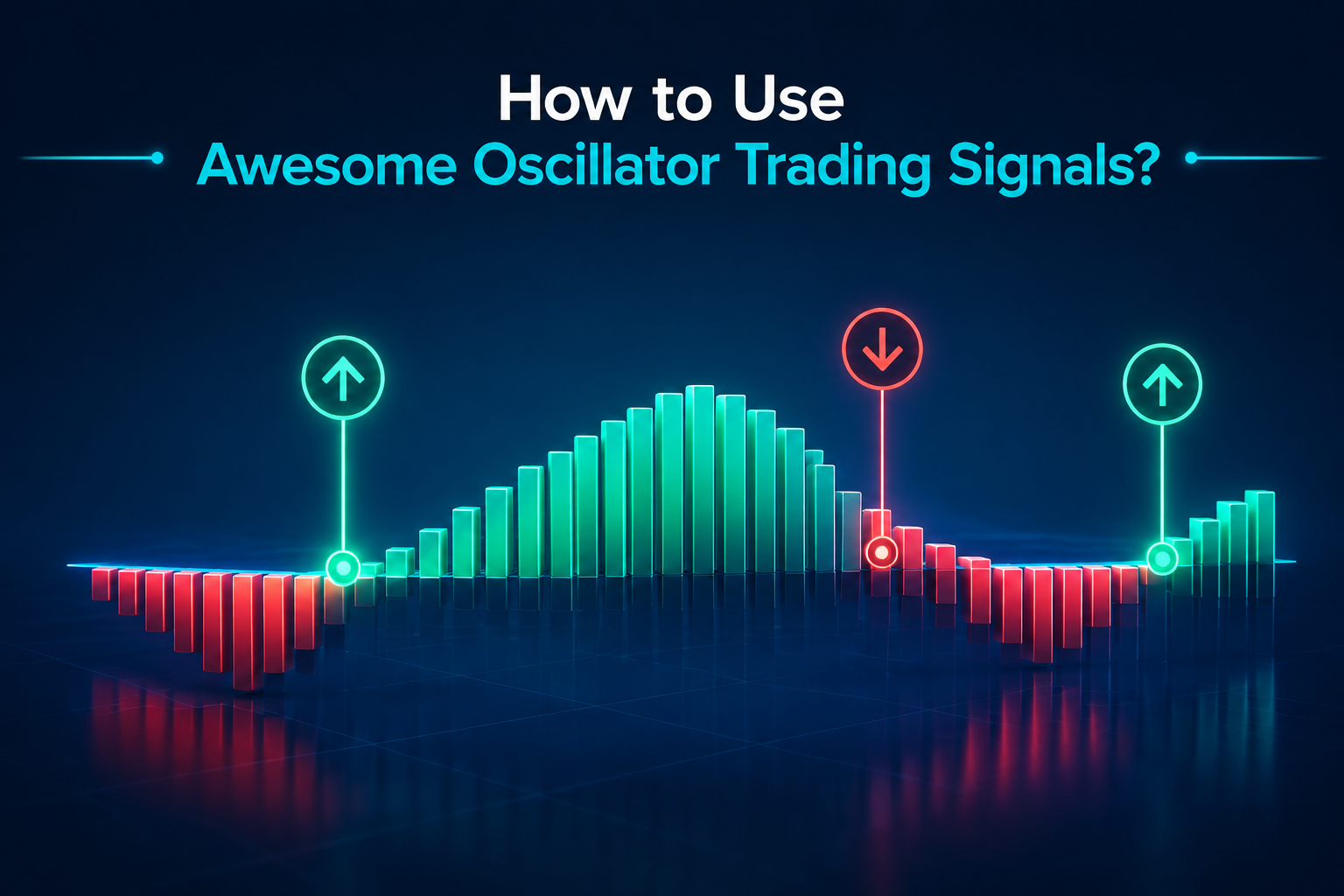 How to Use
Awesome Oscillator Trading Signals?